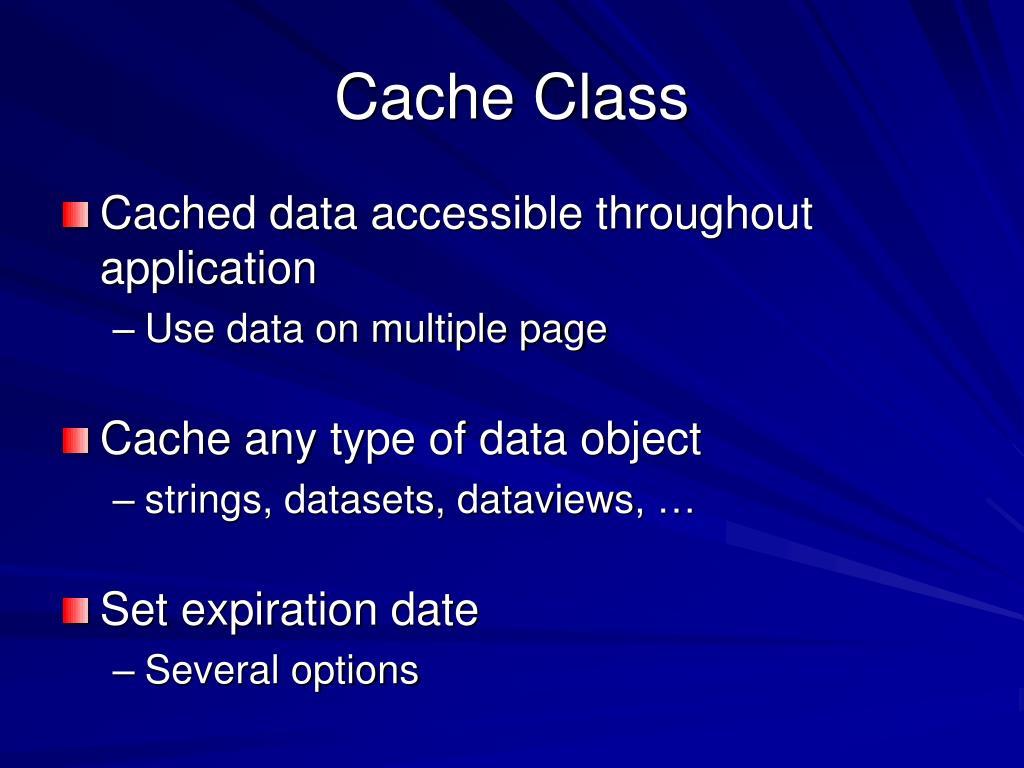 Cache Class

Cached data accessible throughout application
– Use data on multiple page

Cache any type of data object
– strings, datasets, dataviews, …

Set expiration date
– Several options